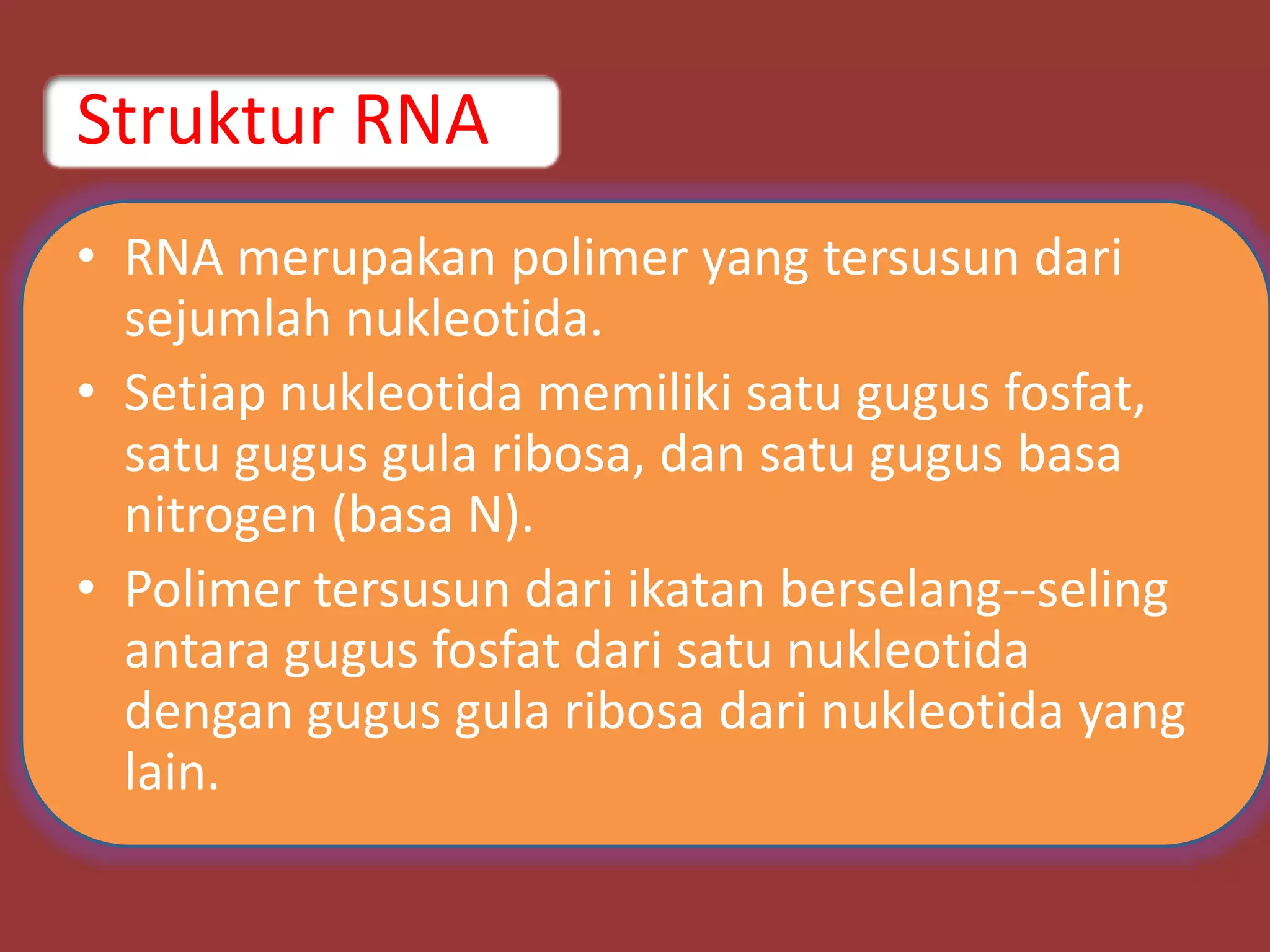 Struktur RNA

• RNA merupakan polimer yang tersusun dari sejumlah nukleotida.
• Setiap nukleotida memiliki satu gugus fosfat, satu gugus gula ribosa, dan satu gugus basa nitrogen (basa N).
• Polimer tersusun dari ikatan berselang--seling antara gugus fosfat dari satu nukleotida dengan gugus gula ribosa dari nukleotida yang lain.